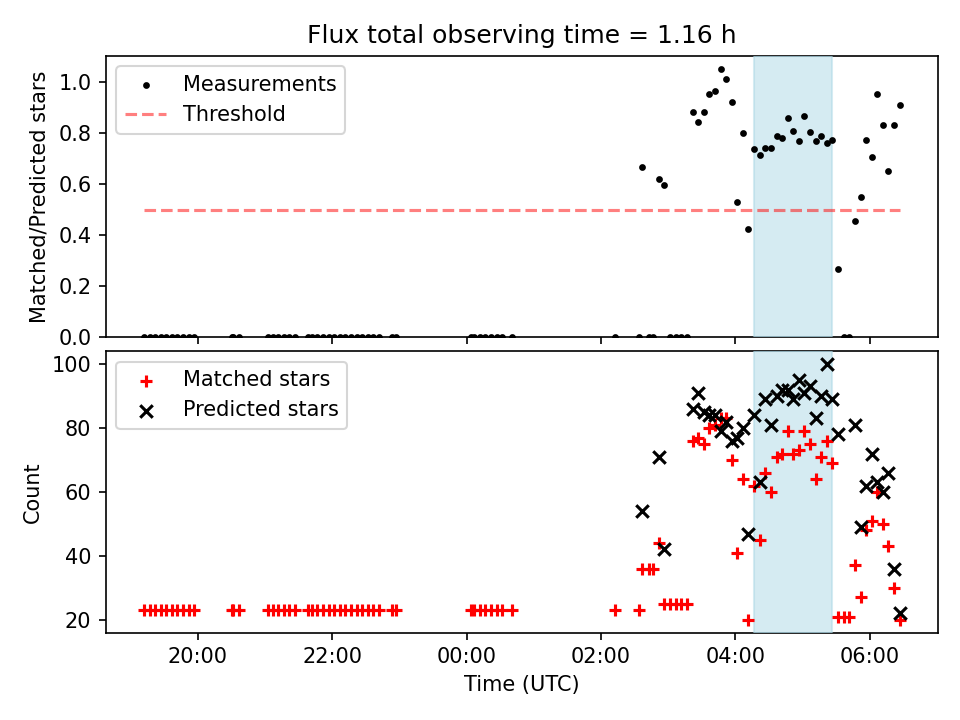 Flux total observing time = 1.16 h

Measurements
Threshold

Matched/Predicted stars

1.0
0.8
0.6
0.4
0.2
0.0

Matched stars
Predicted stars

Count

100
80
60
40
20

20:00
22:00
00:00
02:00
04:00
06:00

Time (UTC)